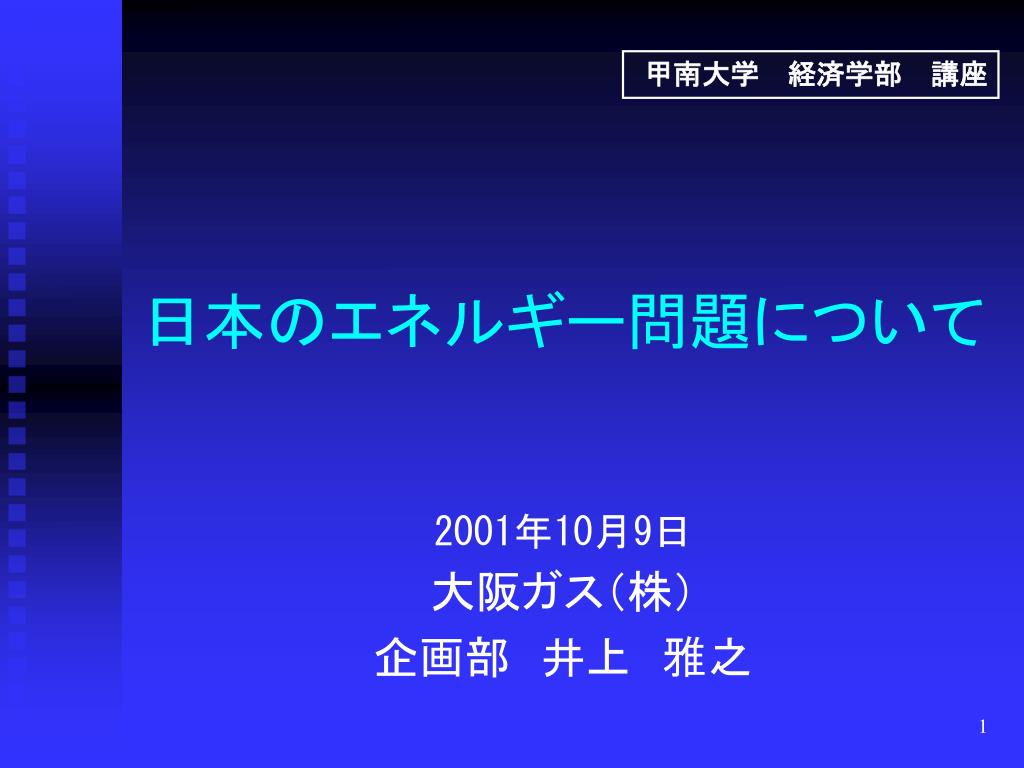 甲南大学　経済学部　講座

日本のエネルギー問題について

2001年10月9日
大阪ガス(株)
企画部　井上　雅之

1